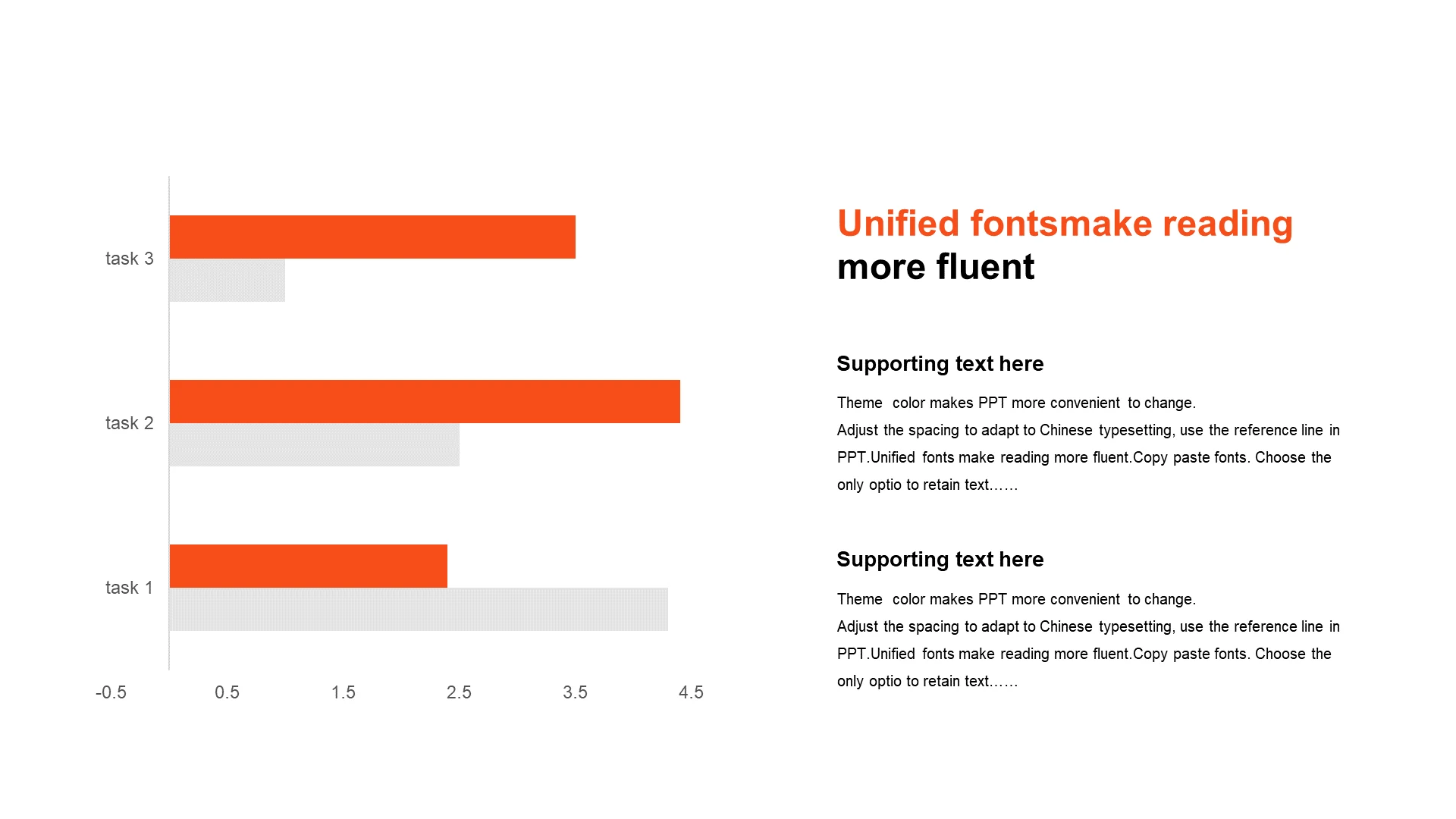 task 3

task 2

task 1

-0.5 0.5 1.5 2.5 3.5 4.5

Unified fontsmake reading more fluent

Supporting text here

Theme color makes PPT more convenient to change.
Adjust the spacing to adapt to Chinese typesetting, use the reference line in PPT.Unified fonts make reading more fluent.Copy paste fonts. Choose the only optio to retain text……

Supporting text here

Theme color makes PPT more convenient to change.
Adjust the spacing to adapt to Chinese typesetting, use the reference line in PPT.Unified fonts make reading more fluent.Copy paste fonts. Choose the only optio to retain text……